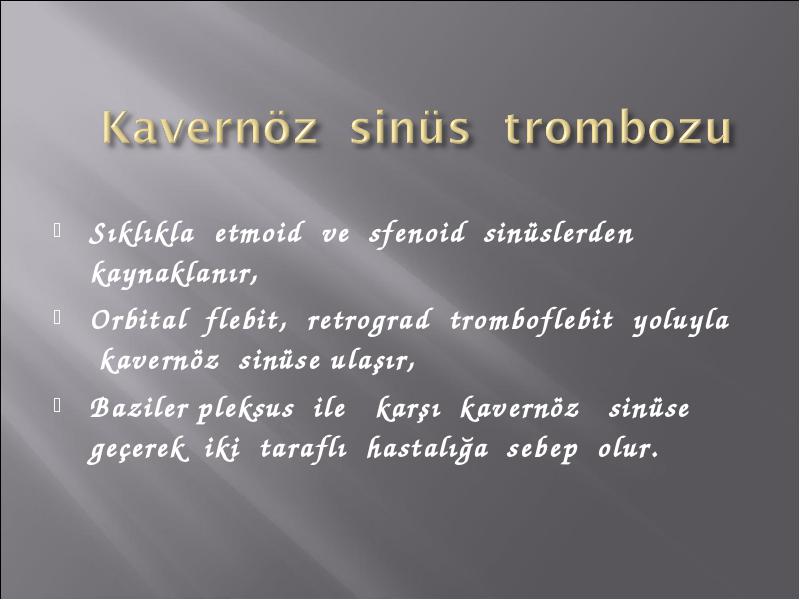 Kavernöz sinüs trombozu

Sıklıkla etmoid ve sfenoid sinüslerden kaynaklanır,

Orbital flebit, retrograd tromboflebit yoluyla kavernöz sinüse ulaşır,

Baziler pleksus ile karşı kavernöz sinüse geçerek iki taraflı hastalığa sebep olur.